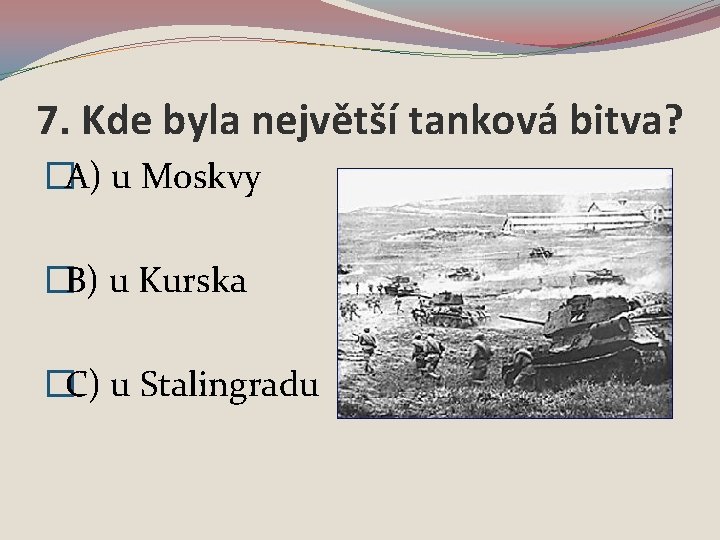 7. Kde byla největší tanková bitva?

A) u Moskvy

B) u Kurska

C) u Stalingradu